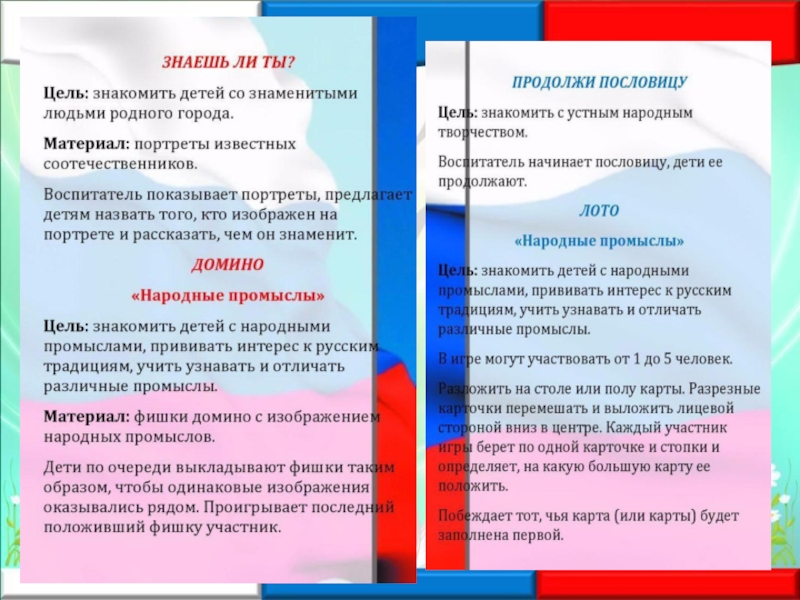 ЗНАЕШЬ ЛИ ТЫ?

Цель: знакомить детей со знаменитыми людьми родного города.

Материал: портреты известных соотечественников.

Воспитатель показывает портреты, предлагает детям назвать того, кто изображен на портрете и рассказать, чем он знаменит.

ДОМИНО

«Народные промыслы»

Цель: знакомить детей с народными промыслами, прививать интерес к русским традициям, учить узнавать и отличать различные промыслы.

Материал: фишки домино с изображением народных промыслов.

Дети по очереди выкладывают фишки таким образом, чтобы одинаковые изображения оказывались рядом. Проигрывает последний положивший фишку участник.

ПРОДОЛЖИ ПОСЛОВИЦУ

Цель: знакомить с устным народным творчеством.

Воспитатель начинает пословицу, дети ее продолжают.

ЛОТО

«Народные промыслы»

Цель: знакомить детей с народными промыслами, прививать интерес к русским традициям, учить узнавать и отличать различные промыслы.

В игре могут участвовать от 1 до 5 человек.

Разложить на столе или полу карты. Разрезные карточки перемешать и выложить лицевой стороной вниз в центре. Каждый участник игры берет по одной карточке и стопки и определяет, на какую большую карту ее положить.

Побеждает тот, чья карта (или карты) будет заполнена первой.